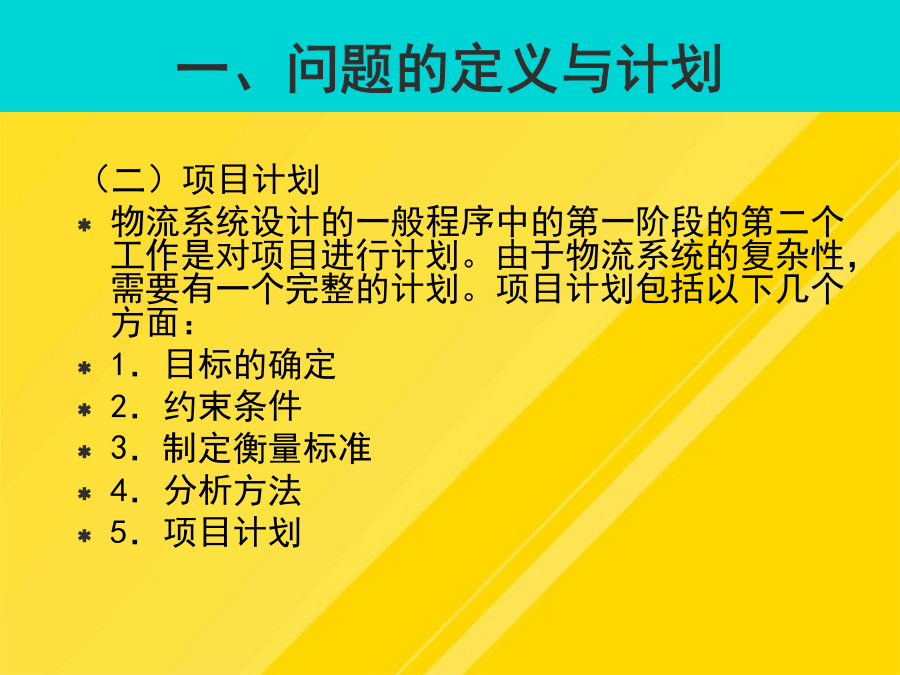 一、问题的定义与计划

（二）项目计划

* 物流系统设计的一般程序中的第一阶段的第二个工作是对项目进行计划。由于物流系统的复杂性，需要有一个完整的计划。项目计划包括以下几个方面：
* 1．目标的确定
* 2．约束条件
* 3．制定衡量标准
* 4．分析方法
* 5．项目计划